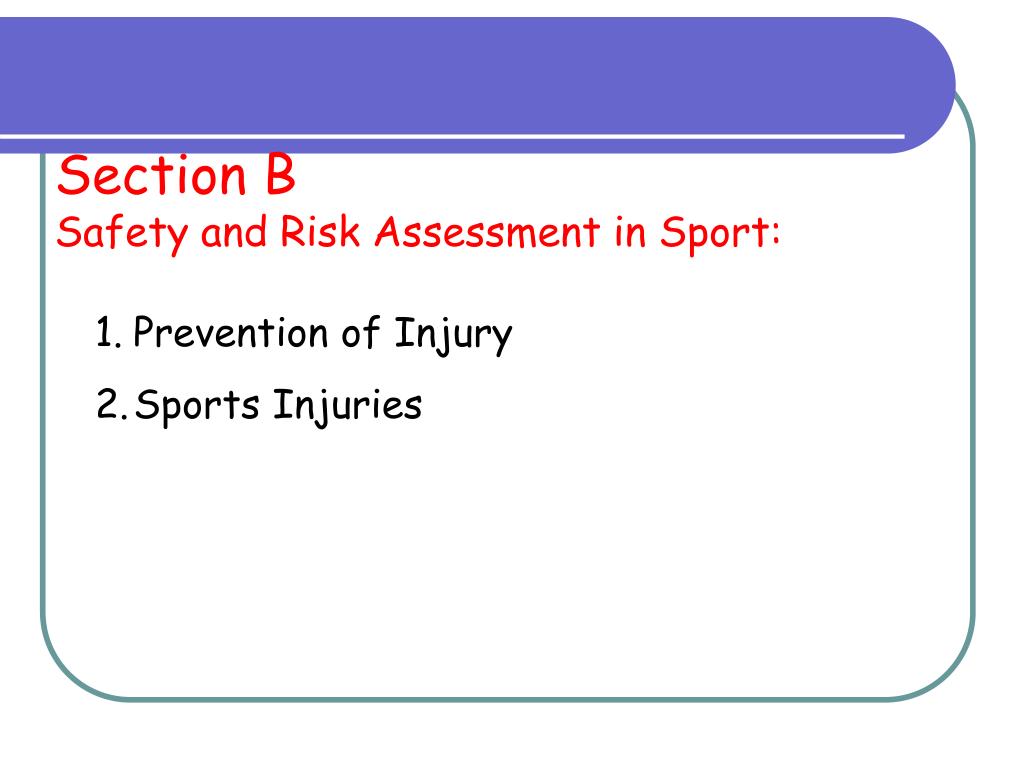 Section B
Safety and Risk Assessment in Sport:

1. Prevention of Injury
2. Sports Injuries